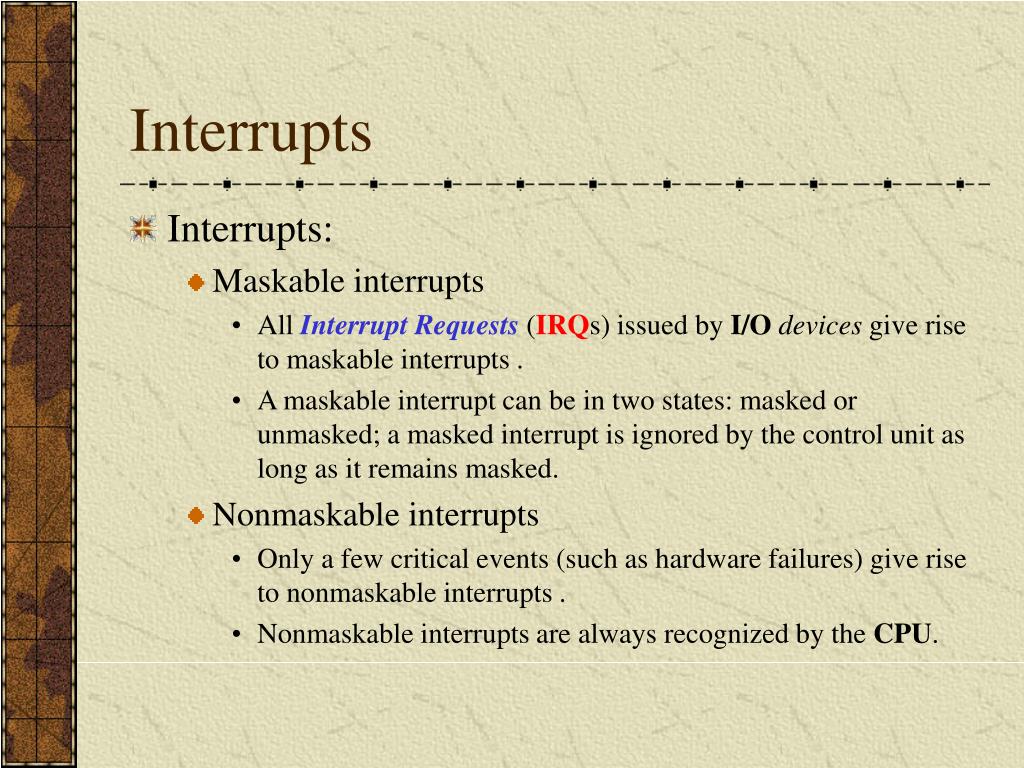 Interrupts

Interrupts:

Maskable interrupts

• All Interrupt Requests (IRQs) issued by I/O devices give rise to maskable interrupts .

• A maskable interrupt can be in two states: masked or unmasked; a masked interrupt is ignored by the control unit as long as it remains masked.

Nonmaskable interrupts

• Only a few critical events (such as hardware failures) give rise to nonmaskable interrupts .

• Nonmaskable interrupts are always recognized by the CPU.